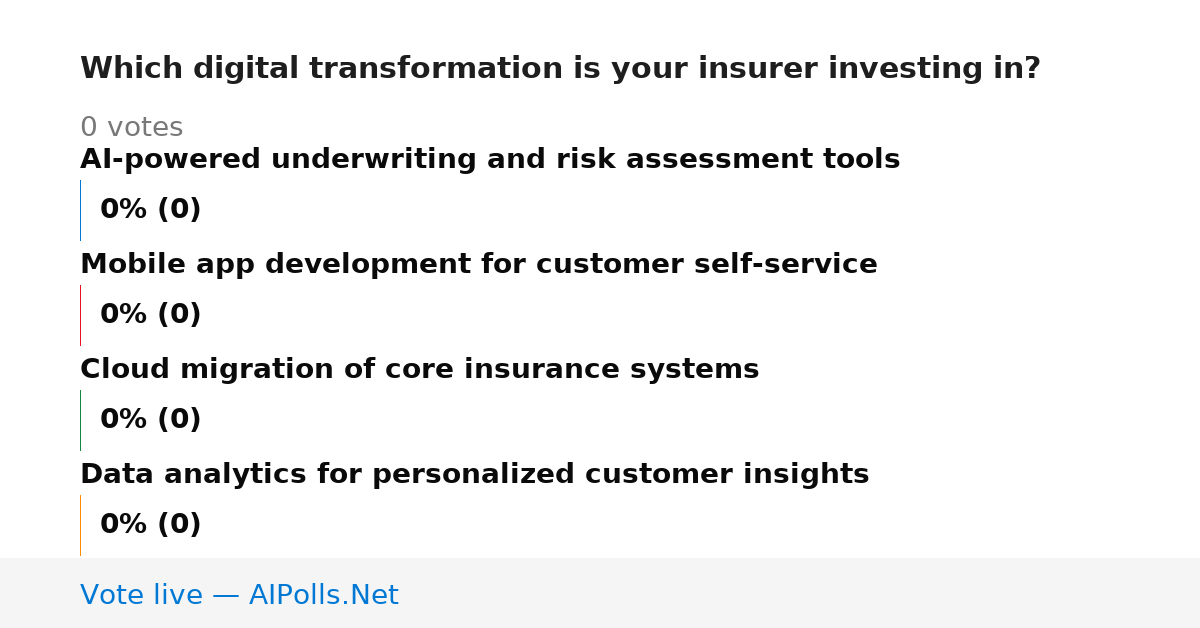 Which digital transformation is your insurer investing in?

0 votes

AI-powered underwriting and risk assessment tools

0% (0)

Mobile app development for customer self-service

0% (0)

Cloud migration of core insurance systems

0% (0)

Data analytics for personalized customer insights

0% (0)

Vote live — AIPolls.Net